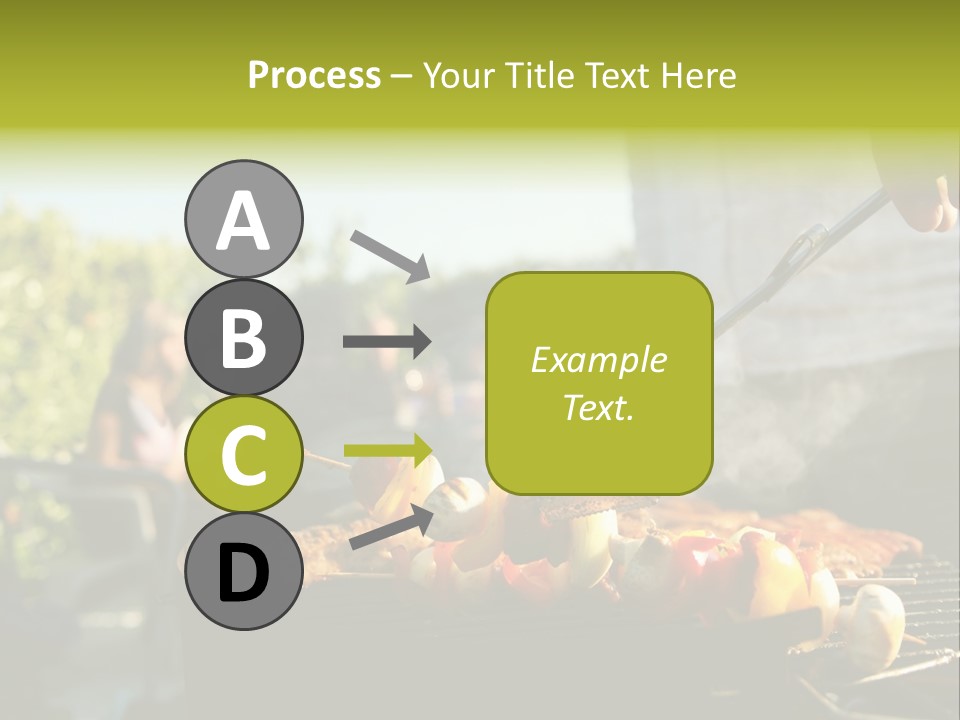 Process – Your Title Text Here

A

B

C

D

Example Text.